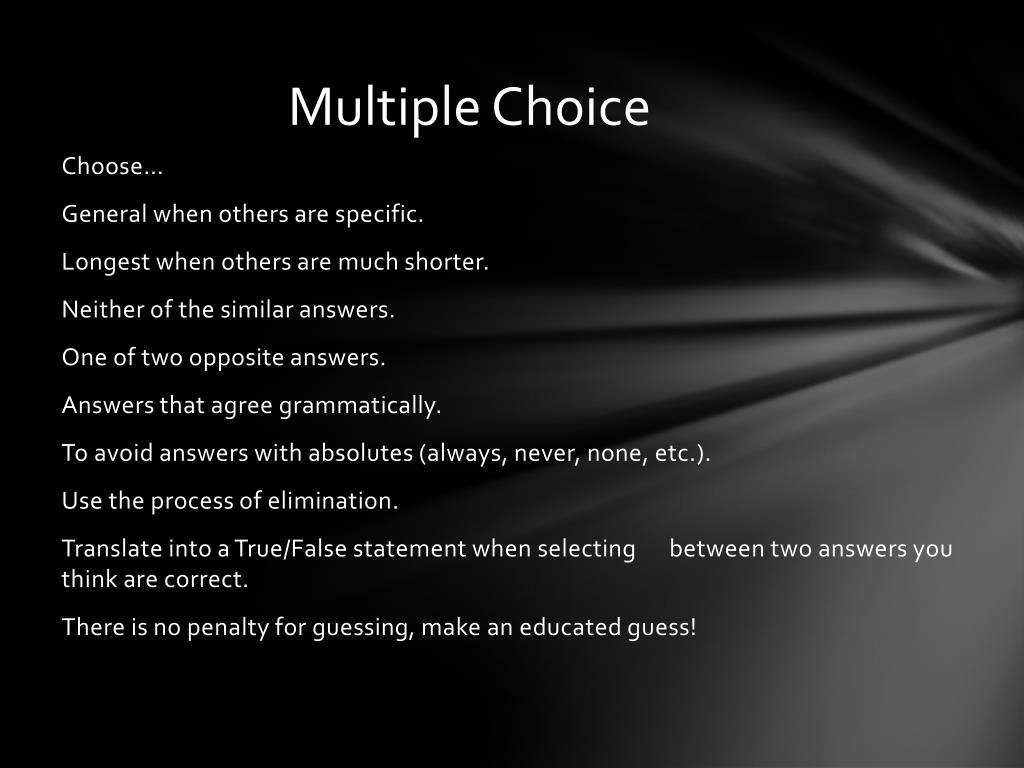 Multiple Choice

Choose…

General when others are specific.

Longest when others are much shorter.

Neither of the similar answers.

One of two opposite answers.

Answers that agree grammatically.

To avoid answers with absolutes (always, never, none, etc.).

Use the process of elimination.

Translate into a True/False statement when selecting between two answers you think are correct.

There is no penalty for guessing, make an educated guess!